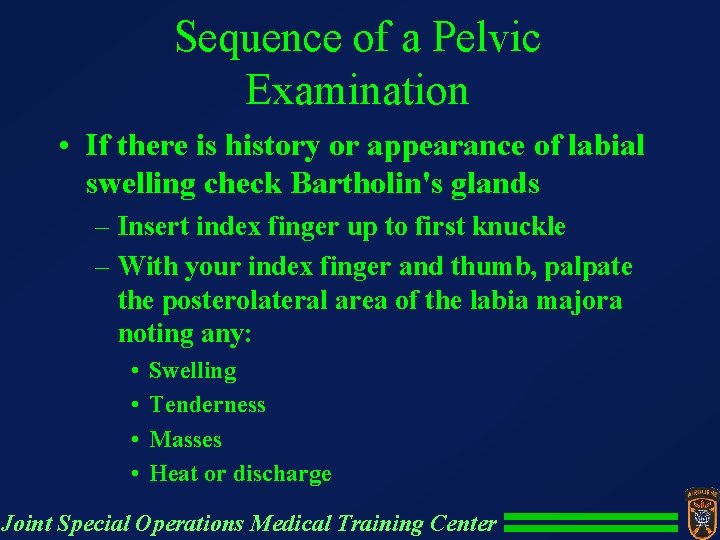 Sequence of a Pelvic Examination

• If there is history or appearance of labial swelling check Bartholin's glands

– Insert index finger up to first knuckle

– With your index finger and thumb, palpate the posterolateral area of the labia majora noting any:

• Swelling
• Tenderness
• Masses
• Heat or discharge

Joint Special Operations Medical Training Center